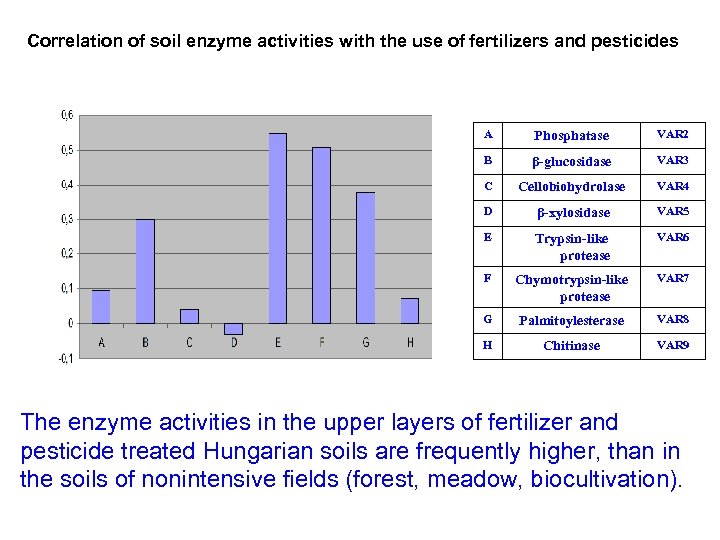 Correlation of soil enzyme activities with the use of fertilizers and pesticides

0,6
0,5
0,4
0,3
0,2
0,1
0
-0,1

A B C D E F G H

| A | Phosphatase | VAR2 |
|---|---|---|
| B | β-glucosidase | VAR3 |
| C | Cellobiohydrolase | VAR4 |
| D | β-xylosidase | VAR5 |
| E | Trypsin-like protease | VAR6 |
| F | Chymotrypsin-like protease | VAR7 |
| G | Palmitoylesterase | VAR8 |
| H | Chitinase | VAR9 |

The enzyme activities in the upper layers of fertilizer and pesticide treated Hungarian soils are frequently higher, than in the soils of nonintensive fields (forest, meadow, biocultivation).